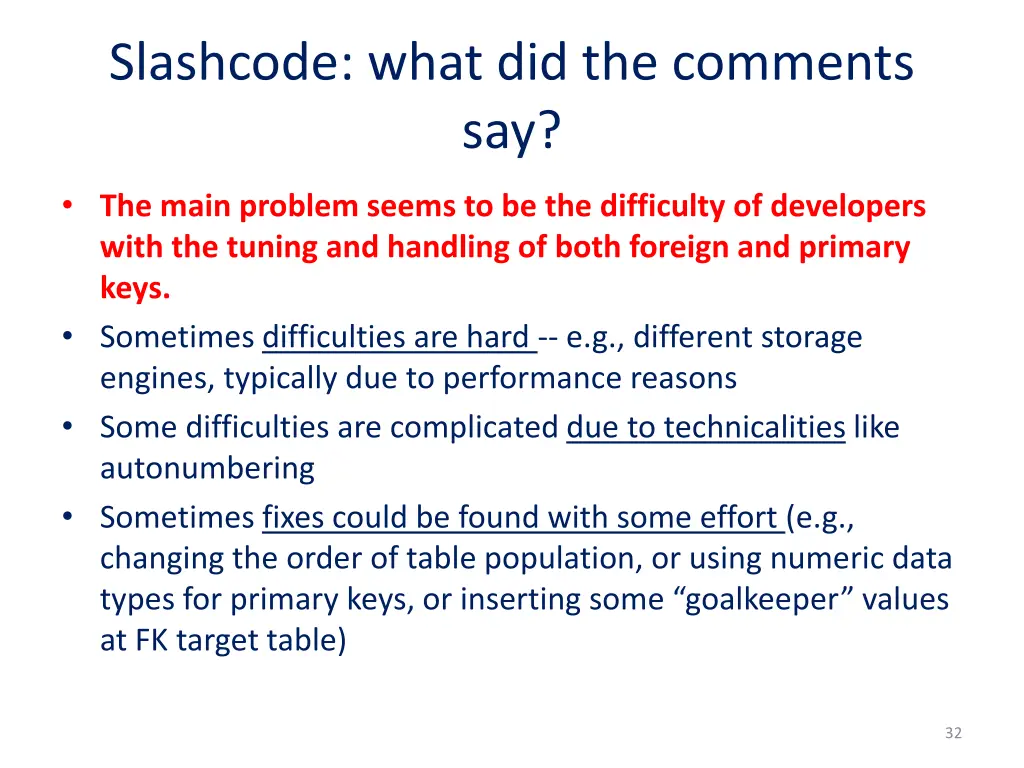 Slashcode: what did the comments say?

• The main problem seems to be the difficulty of developers with the tuning and handling of both foreign and primary keys.
• Sometimes difficulties are hard -- e.g., different storage engines, typically due to performance reasons
• Some difficulties are complicated due to technicalities like autonumbering
• Sometimes fixes could be found with some effort (e.g., changing the order of table population, or using numeric data types for primary keys, or inserting some “goalkeeper” values at FK target table)

32